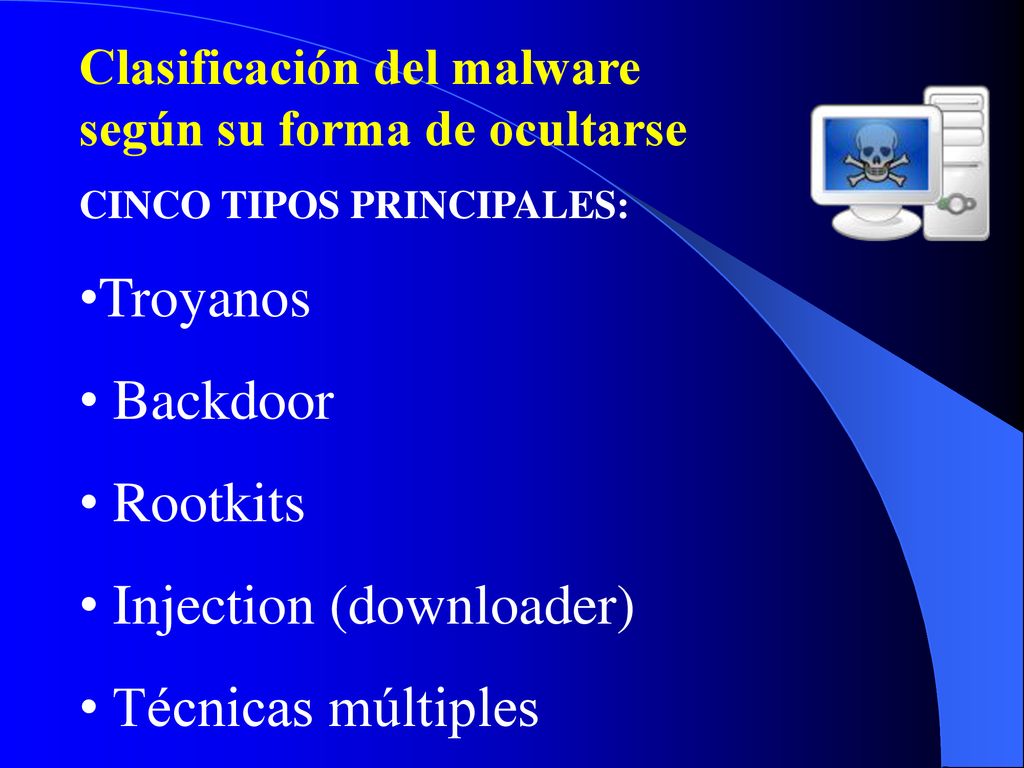 Clasificación del malware según su forma de ocultarse

CINCO TIPOS PRINCIPALES:

•Troyanos

• Backdoor

• Rootkits

• Injection (downloader)

• Técnicas múltiples